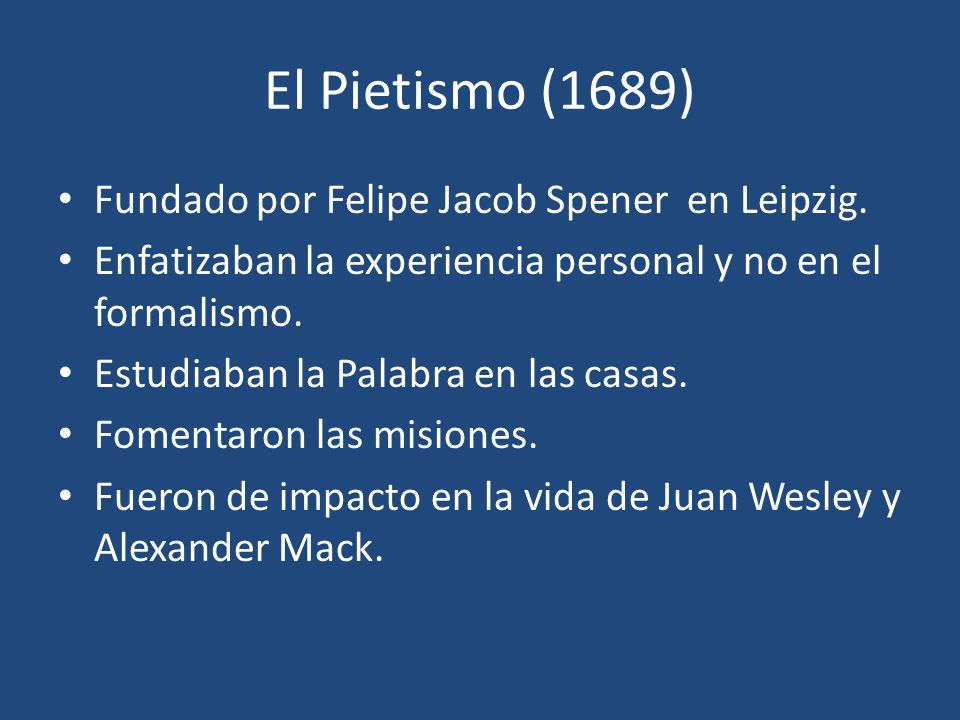 El Pietismo (1689)

• Fundado por Felipe Jacob Spener en Leipzig.
• Enfatizaban la experiencia personal y no en el formalismo.
• Estudiaban la Palabra en las casas.
• Fomentaron las misiones.
• Fueron de impacto en la vida de Juan Wesley y Alexander Mack.